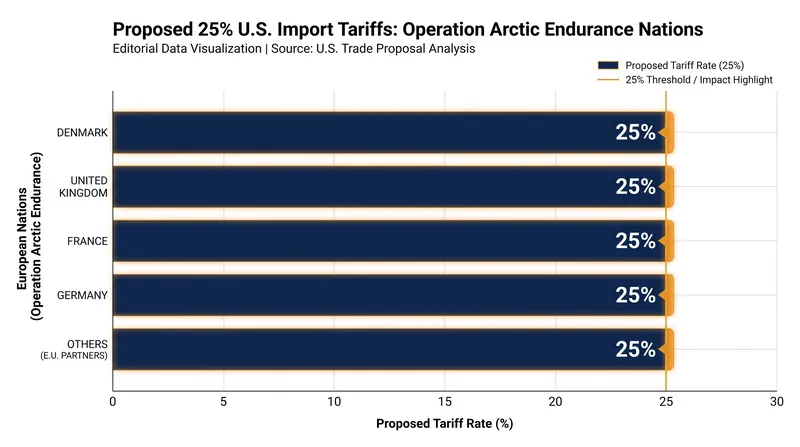 Proposed 25% U.S. Import Tariffs: Operation Arctic Endurance Nations
Editorial Data Visualization | Source: U.S. Trade Proposal Analysis

Proposed Tariff Rate (25%)
25% Threshold / Impact Highlight

European Nations (Operation Arctic Endurance)

DENMARK 25%
UNITED KINGDOM 25%
FRANCE 25%
GERMANY 25%
OTHERS (E.U. PARTNERS) 25%

0 5 10 15 20 25 30
Proposed Tariff Rate (%)